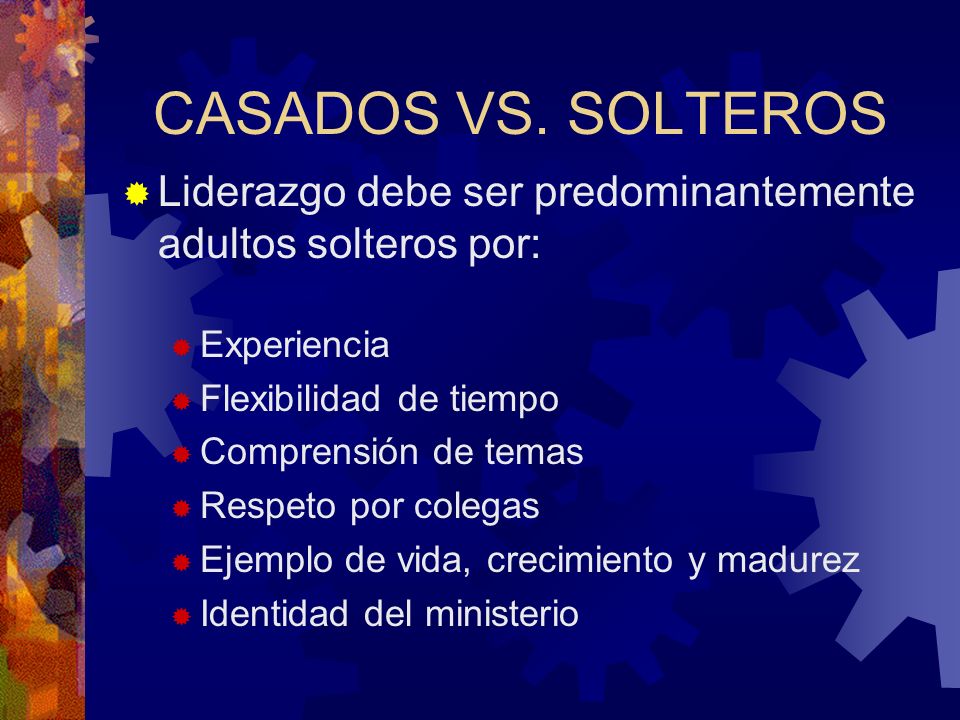 CASADOS VS. SOLTEROS

Liderazgo debe ser predominantemente adultos solteros por:

Experiencia
Flexibilidad de tiempo
Comprensión de temas
Respeto por colegas
Ejemplo de vida, crecimiento y madurez
Identidad del ministerio